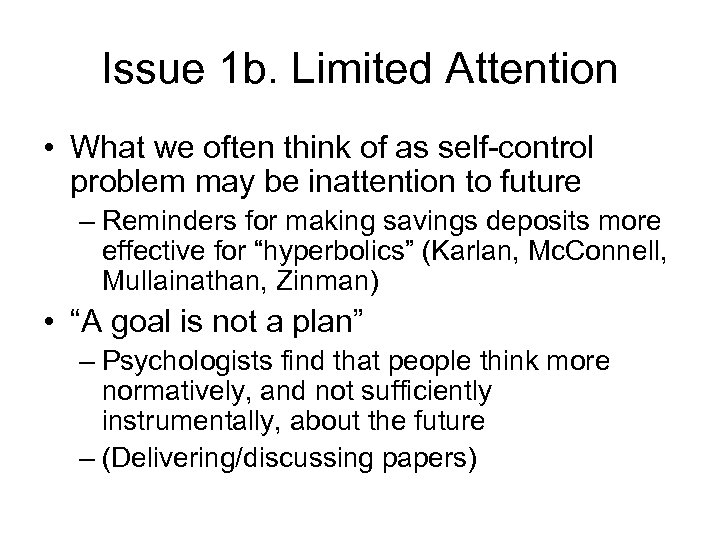 Issue 1b. Limited Attention

• What we often think of as self-control problem may be inattention to future
 – Reminders for making savings deposits more effective for “hyperbolics” (Karlan, McConnell, Mullainathan, Zinman)
• “A goal is not a plan”
 – Psychologists find that people think more normatively, and not sufficiently instrumentally, about the future
 – (Delivering/discussing papers)